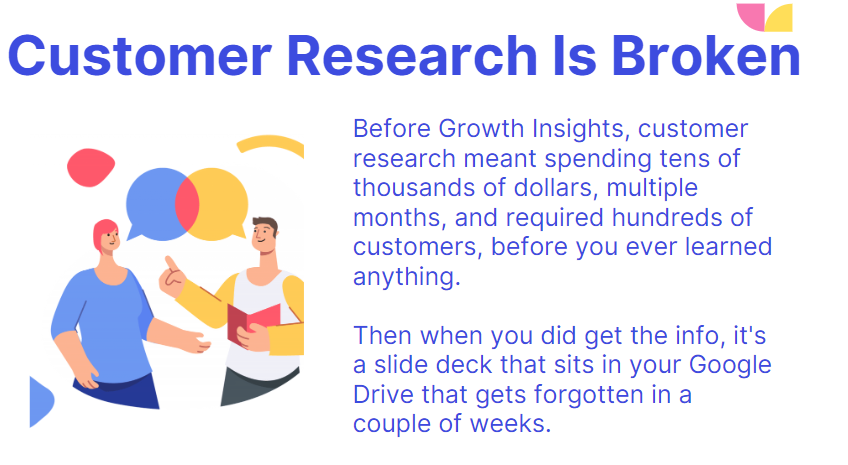 Customer Research Is Broken

Before Growth Insights, customer research meant spending tens of thousands of dollars, multiple months, and required hundreds of customers, before you ever learned anything.

Then when you did get the info, it's a slide deck that sits in your Google Drive that gets forgotten in a couple of weeks.